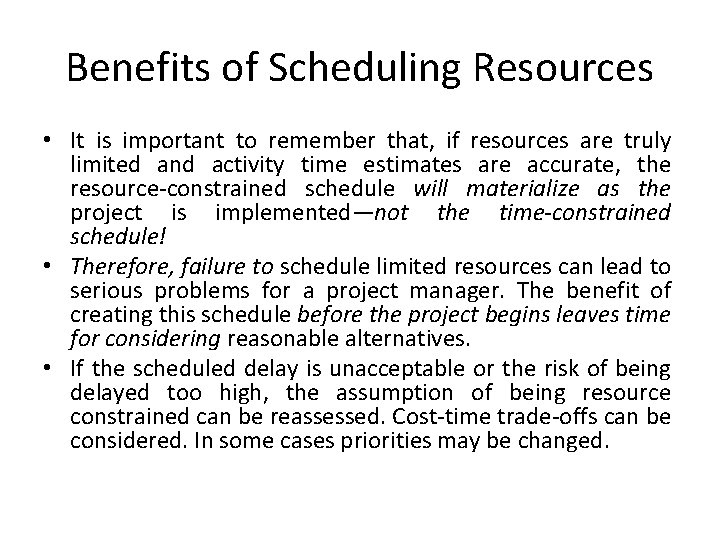 Benefits of Scheduling Resources

• It is important to remember that, if resources are truly limited and activity time estimates are accurate, the resource-constrained schedule will materialize as the project is implemented—not the time-constrained schedule!

• Therefore, failure to schedule limited resources can lead to serious problems for a project manager. The benefit of creating this schedule before the project begins leaves time for considering reasonable alternatives.

• If the scheduled delay is unacceptable or the risk of being delayed too high, the assumption of being resource constrained can be reassessed. Cost-time trade-offs can be considered. In some cases priorities may be changed.